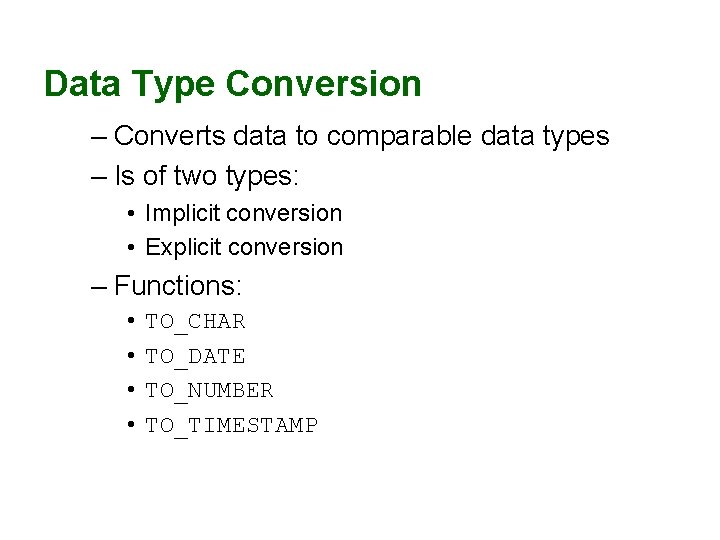 Data Type Conversion

– Converts data to comparable data types

– Is of two types:

• Implicit conversion

• Explicit conversion

– Functions:

• TO_CHAR

• TO_DATE

• TO_NUMBER

• TO_TIMESTAMP